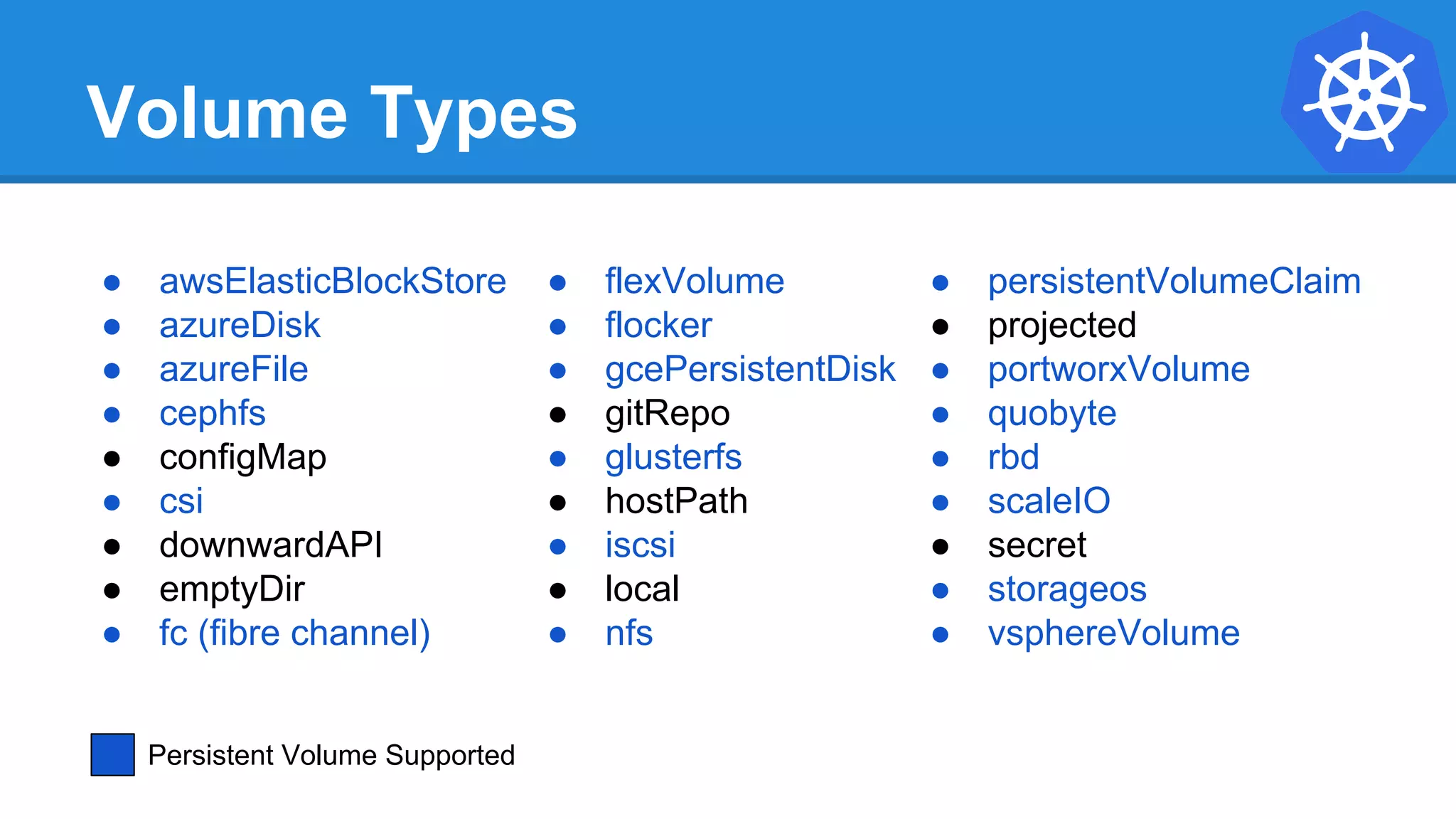 Volume Types

- awsElasticBlockStore
- azureDisk
- azureFile
- cephfs
- configMap
- csi
- downwardAPI
- emptyDir
- fc (fibre channel)

- flexVolume
- flocker
- gcePersistentDisk
- gitRepo
- glusterfs
- hostPath
- iscsi
- local
- nfs

- persistentVolumeClaim
- projected
- portworxVolume
- quobyte
- rbd
- scaleIO
- secret
- storageos
- vsphereVolume

Persistent Volume Supported